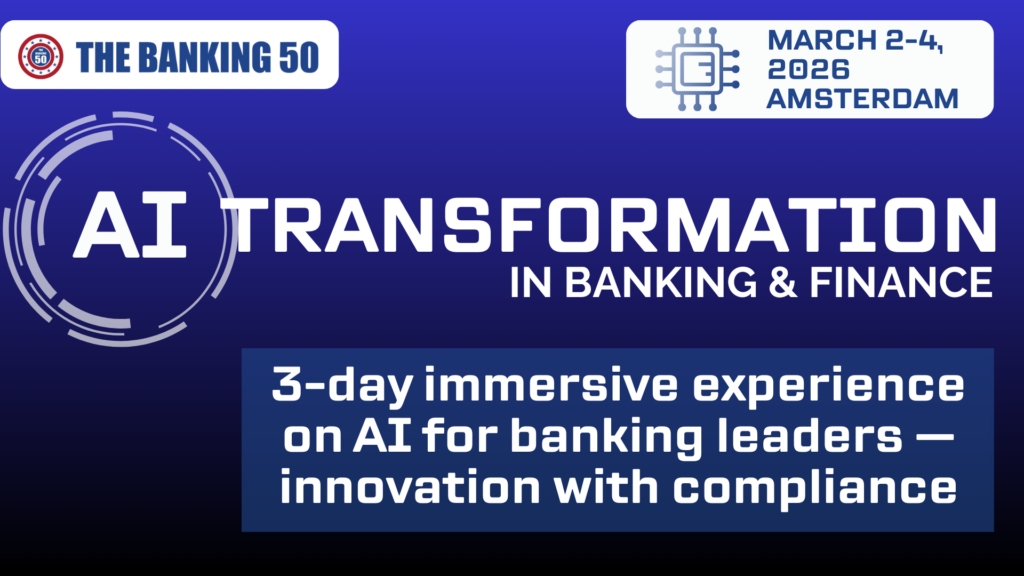 50 THE BANKING 50

MARCH 2-4, 2026 AMSTERDAM

AI TRANSFORMATION
IN BANKING & FINANCE

3-day immersive experience on AI for banking leaders — innovation with compliance